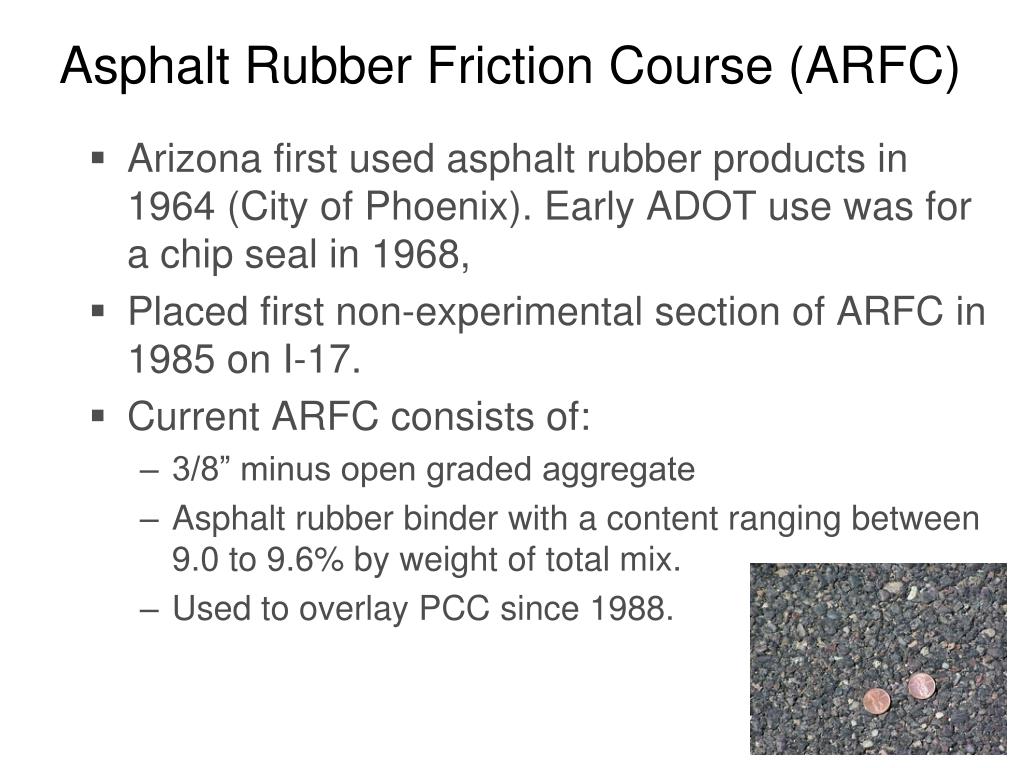 Asphalt Rubber Friction Course (ARFC)

▪ Arizona first used asphalt rubber products in 1964 (City of Phoenix). Early ADOT use was for a chip seal in 1968,

▪ Placed first non-experimental section of ARFC in 1985 on I-17.

▪ Current ARFC consists of:

– 3/8” minus open graded aggregate

– Asphalt rubber binder with a content ranging between 9.0 to 9.6% by weight of total mix.

– Used to overlay PCC since 1988.